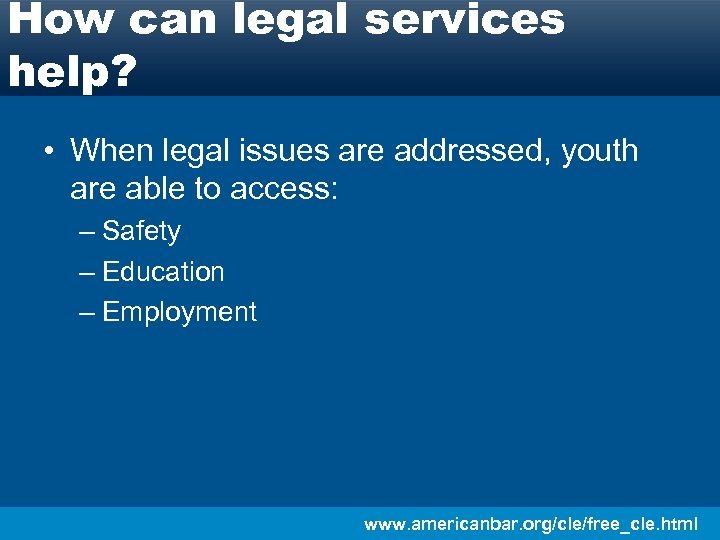 How can legal services help?

• When legal issues are addressed, youth are able to access:
– Safety
– Education
– Employment

www.americanbar.org/cle/free_cle.html